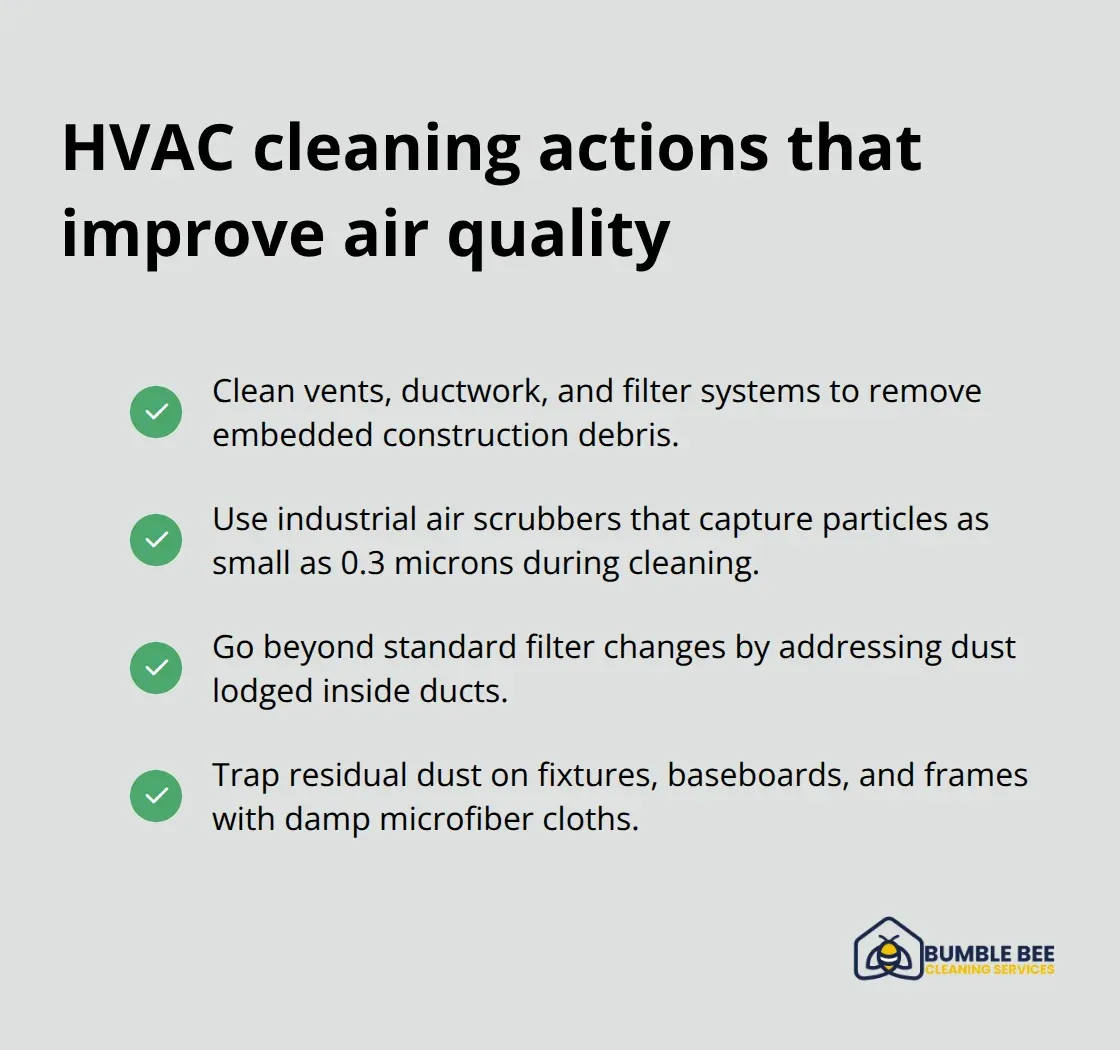 HVAC cleaning actions that improve air quality

Clean vents, ductwork, and filter systems to remove embedded construction debris.

Use industrial air scrubbers that capture particles as small as 0.3 microns during cleaning.

Go beyond standard filter changes by addressing dust lodged inside ducts.

Trap residual dust on fixtures, baseboards, and frames with damp microfiber cloths.

BUMBLE BEE
CLEANING SERVICES